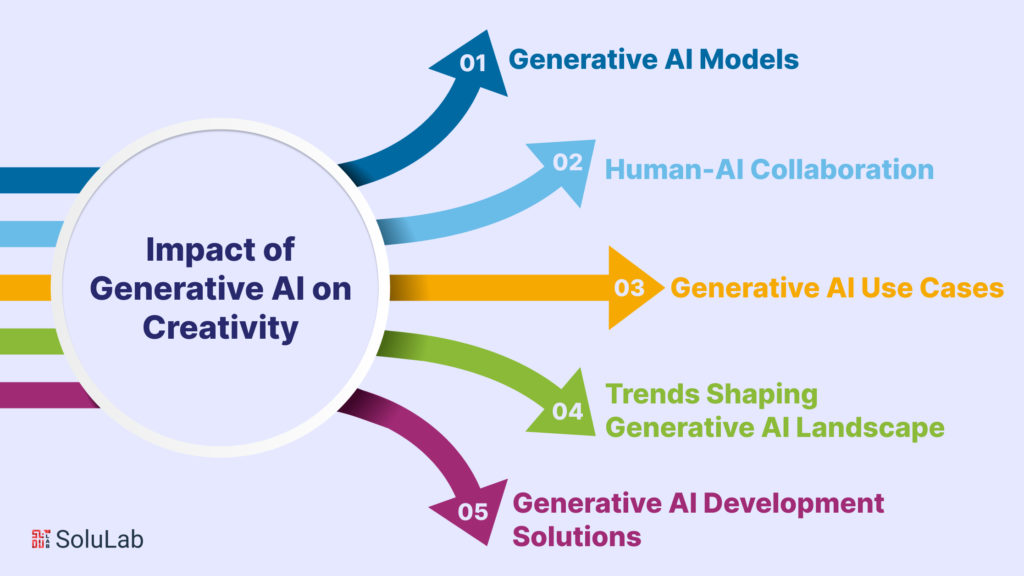 Impact of Generative AI on Creativity

01 Generative AI Models

02 Human-AI Collaboration

03 Generative AI Use Cases

04 Trends Shaping Generative AI Landscape

05 Generative AI Development Solutions

SoluLab